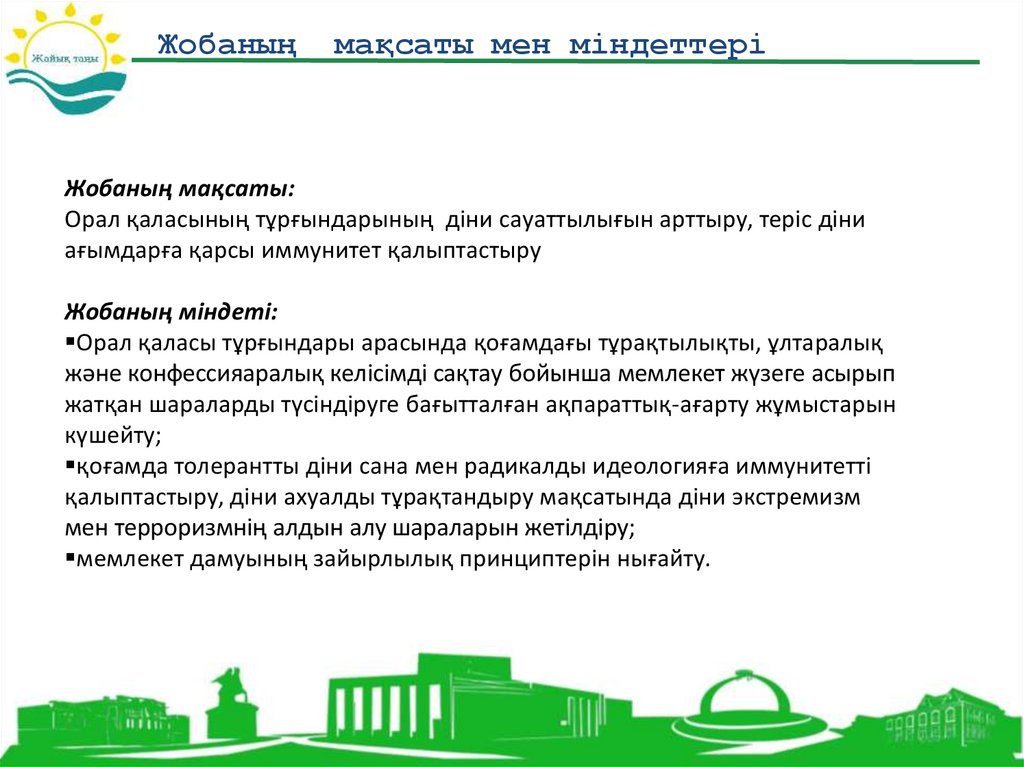 Жайық таңы

Жобаның мақсаты мен міндеттері

Жобаның мақсаты:
Орал қаласының тұрғындарының діни сауаттылығын арттыру, теріс діни ағымдарға қарсы иммунитет қалыптастыру

Жобаның міндеті:
▪Орал қаласы тұрғындары арасында қоғамдағы тұрақтылықты, ұлтаралық және конфессияаралық келісімді сақтау бойынша мемлекет жүзеге асырып жатқан шараларды түсіндіруге бағытталған ақпараттық-ағарту жұмыстарын күшейту;
▪қоғамда толерантты діни сана мен радикалды идеологияға иммунитетті қалыптастыру, діни ахуалды тұрақтандыру мақсатында діни экстремизм мен терроризмнің алдын алу шараларын жетілдіру;
▪мемлекет дамуының зайырлылық принциптерін нығайту.